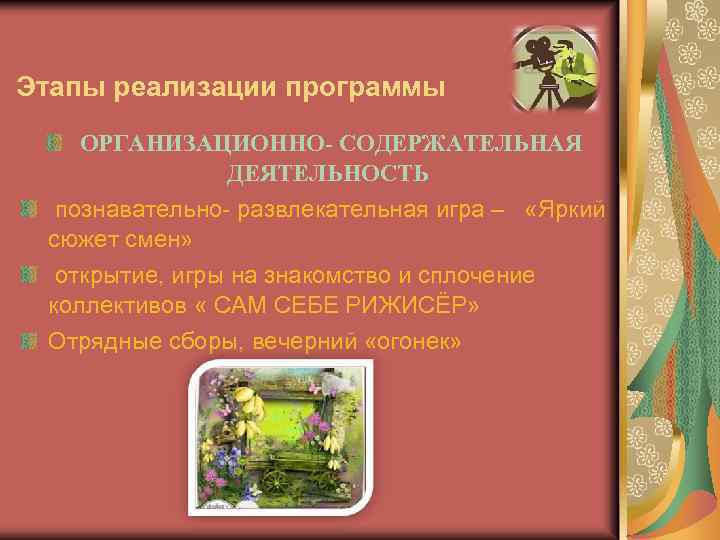 Этапы реализации программы

ОРГАНИЗАЦИОННО- СОДЕРЖАТЕЛЬНАЯ ДЕЯТЕЛЬНОСТЬ

познавательно- развлекательная игра – «Яркий сюжет смен»

открытие, игры на знакомство и сплочение коллективов « САМ СЕБЕ РИЖИСЁР»

Отрядные сборы, вечерний «огонек»